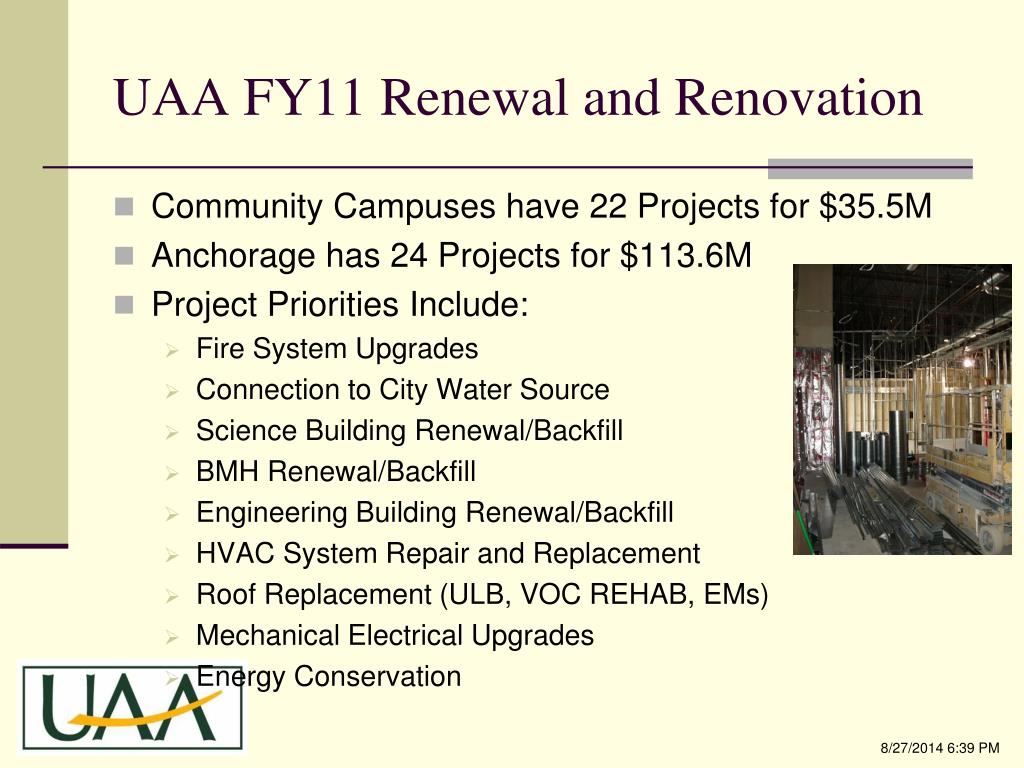 UAA FY11 Renewal and Renovation

Community Campuses have 22 Projects for \$35.5M
Anchorage has 24 Projects for \$113.6M
Project Priorities Include:
Fire System Upgrades
Connection to City Water Source
Science Building Renewal/Backfill
BMH Renewal/Backfill
Engineering Building Renewal/Backfill
HVAC System Repair and Replacement
Roof Replacement (ULB, VOC REHAB, EMs)
Mechanical Electrical Upgrades
Energy Conservation

UAA

8/27/2014 6:39 PM